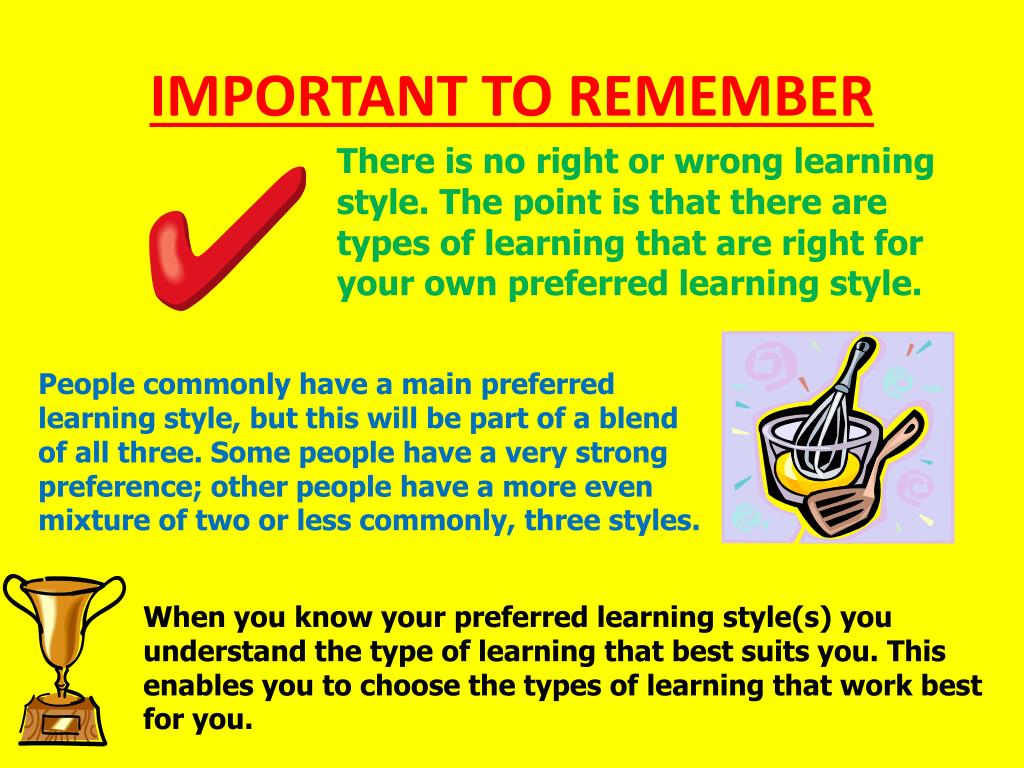 IMPORTANT TO REMEMBER

There is no right or wrong learning style. The point is that there are types of learning that are right for your own preferred learning style.

People commonly have a main preferred learning style, but this will be part of a blend of all three. Some people have a very strong preference; other people have a more even mixture of two or less commonly, three styles.

When you know your preferred learning style(s) you understand the type of learning that best suits you. This enables you to choose the types of learning that work best for you.